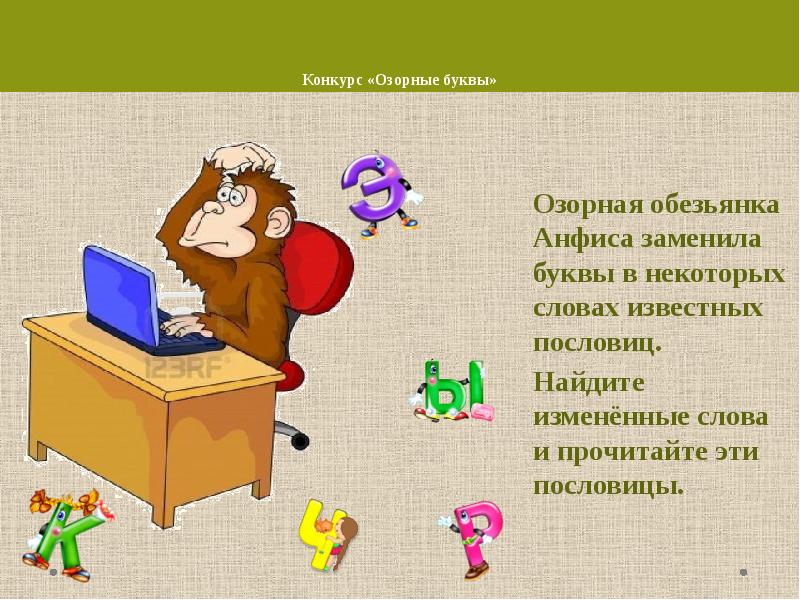 Конкурс «Озорные буквы»

Э

Озорная обезьянка Анфиса заменила буквы в некоторых словах известных пословиц.

Найдите изменённые слова и прочитайте эти пословицы.

123RF

Ы

К

Ч

Р